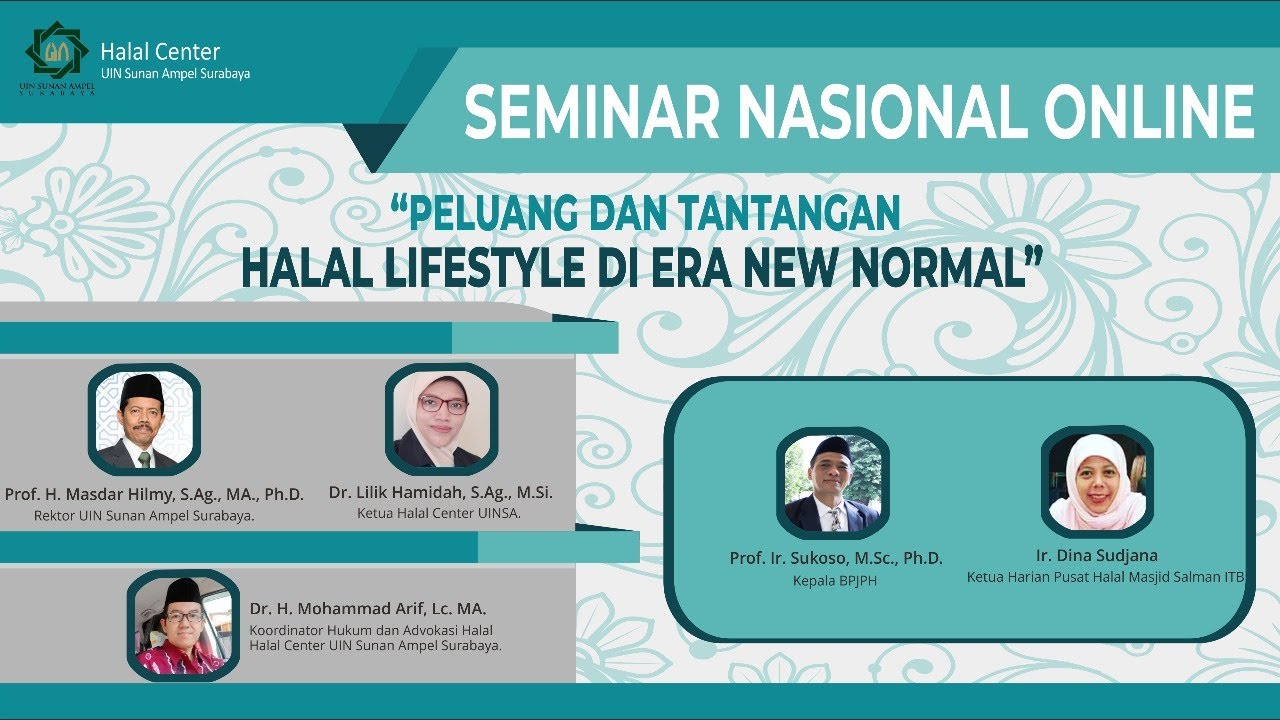 UIN SUNAN AMPEL SURABAYA

Halal Center
UIN Sunan Ampel Surabaya

SEMINAR NASIONAL ONLINE

"PELUANG DAN TANTANGAN HALAL LIFESTYLE DI ERA NEW NORMAL"

Prof. H. Masdar Hilmy, S.Ag., MA., Ph.D.
Rektor UIN Sunan Ampel Surabaya.

Dr. Lilik Hamidah, S.Ag., M.Si.
Ketua Halal Center UINSA.

Dr. H. Mohammad Arif, Lc. MA.
Koordinator Hukum dan Advokasi Halal
Halal Center UIN Sunan Ampel Surabaya.

Prof. Ir. Sukoso, M.Sc., Ph.D.
Kepala BPJPH

Ir. Dina Sudjana
Ketua Harian Pusat Halal Masjid Salman ITB